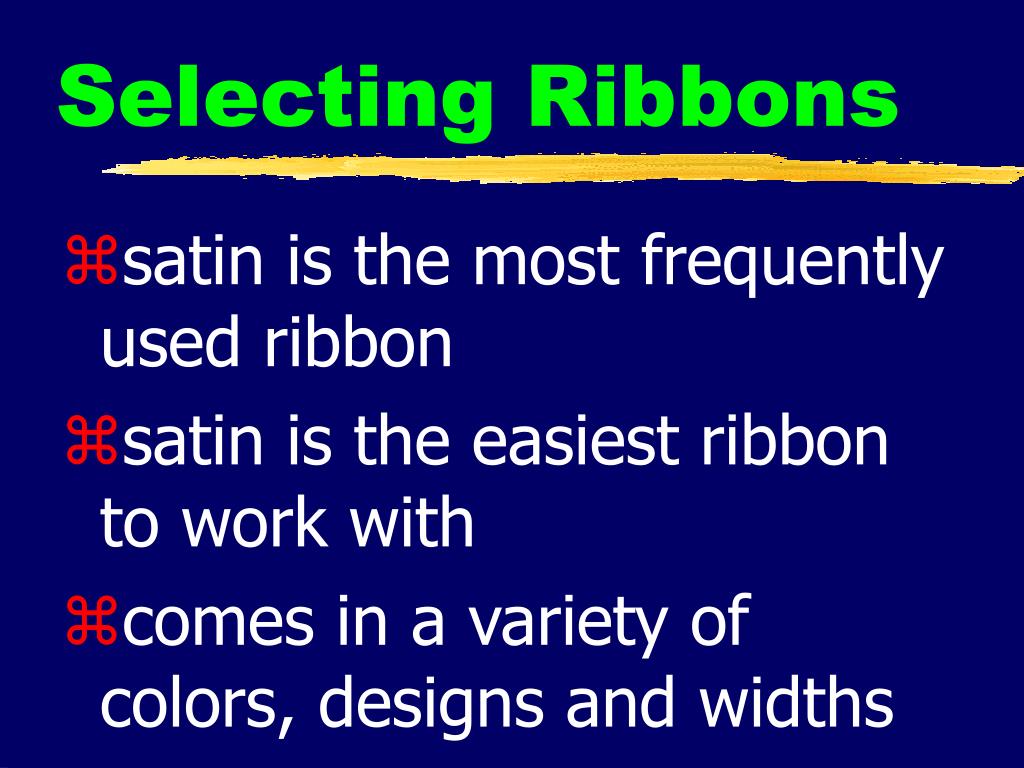 Selecting Ribbons

⌘satin is the most frequently used ribbon

⌘satin is the easiest ribbon to work with

⌘comes in a variety of colors, designs and widths